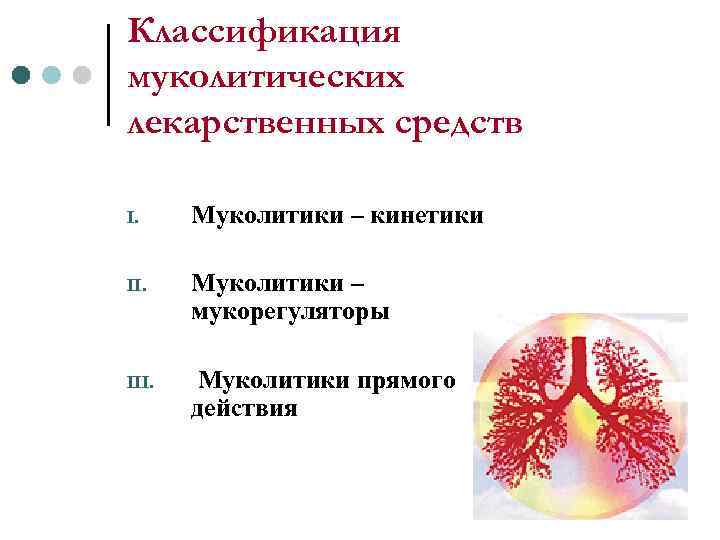 Классификация муколитических лекарственных средств

I. Муколитики – кинетики

II. Муколитики – мукорегуляторы

III. Муколитики прямого действия